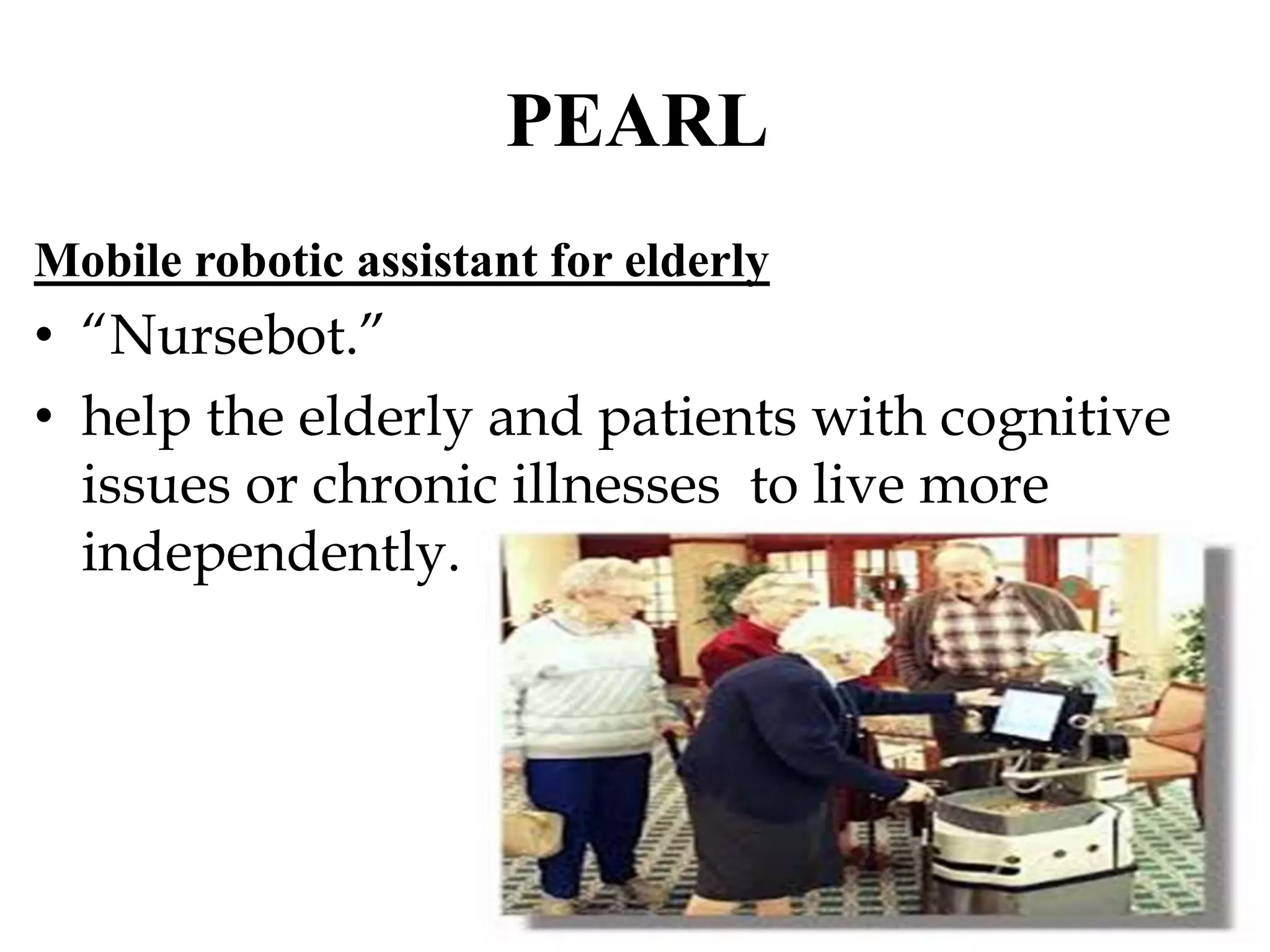 PEARL

Mobile robotic assistant for elderly

• “Nursebot.”

• help the elderly and patients with cognitive issues or chronic illnesses to live more independently.